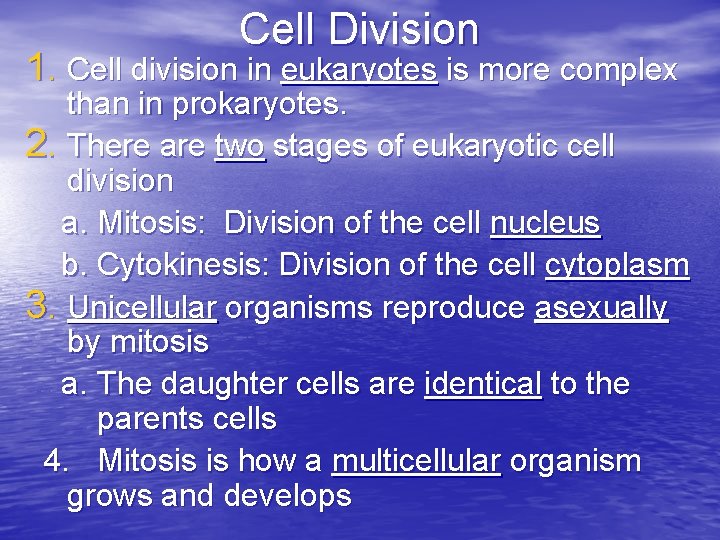 Cell Division

1. Cell division in eukaryotes is more complex than in prokaryotes.

2. There are two stages of eukaryotic cell division

a. Mitosis: Division of the cell nucleus

b. Cytokinesis: Division of the cell cytoplasm

3. Unicellular organisms reproduce asexually by mitosis

a. The daughter cells are identical to the parents cells

4. Mitosis is how a multicellular organism grows and develops